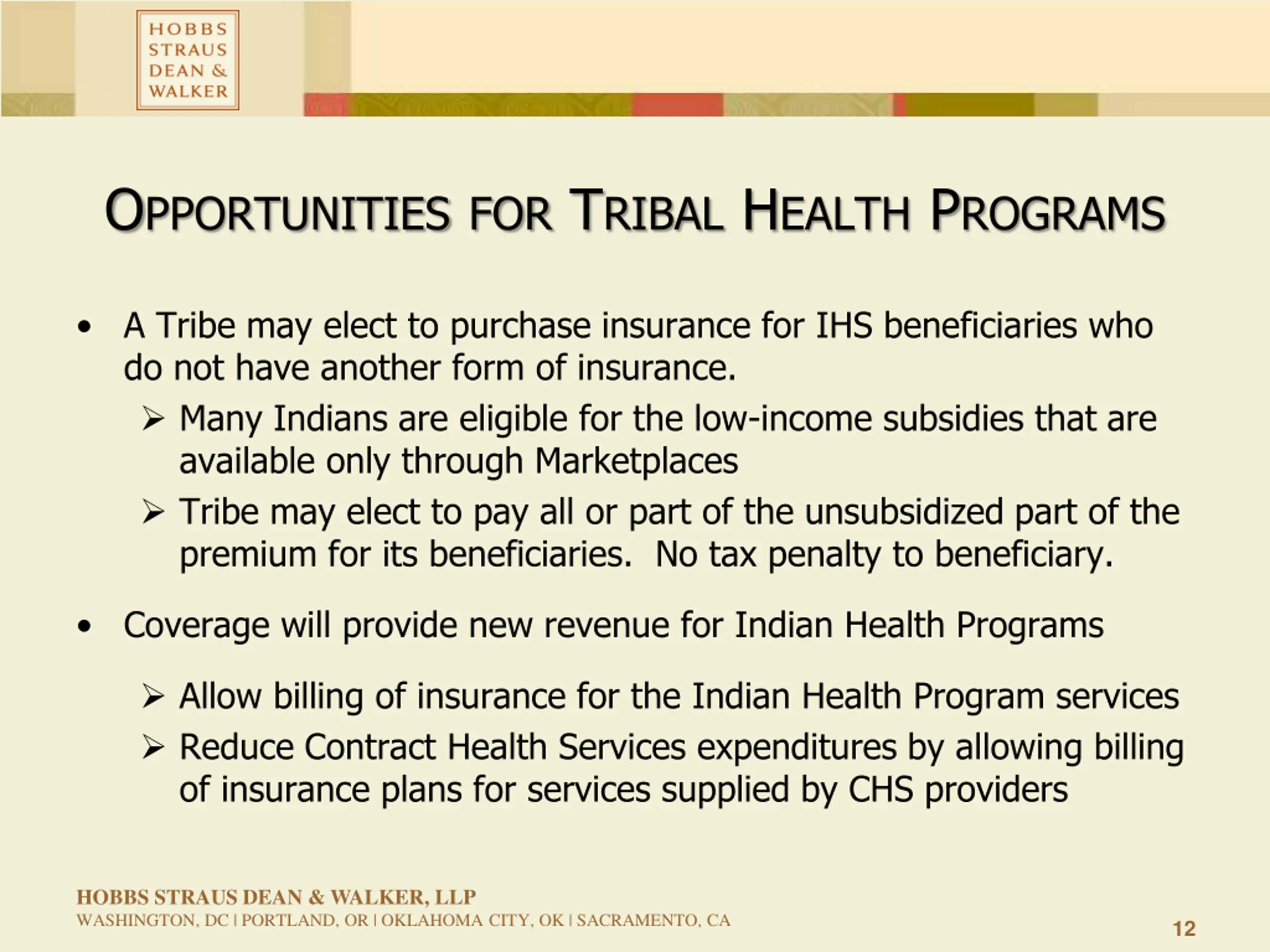 HOBBS
STRAUS
DEAN &
WALKER

OPPORTUNITIES FOR TRIBAL HEALTH PROGRAMS

• A Tribe may elect to purchase insurance for IHS beneficiaries who do not have another form of insurance.
➢ Many Indians are eligible for the low-income subsidies that are available only through Marketplaces
➢ Tribe may elect to pay all or part of the unsubsidized part of the premium for its beneficiaries. No tax penalty to beneficiary.

• Coverage will provide new revenue for Indian Health Programs
➢ Allow billing of insurance for the Indian Health Program services
➢ Reduce Contract Health Services expenditures by allowing billing of insurance plans for services supplied by CHS providers

HOBBS STRAUS DEAN & WALKER, LLP
WASHINGTON, DC | PORTLAND, OR | OKLAHOMA CITY, OK | SACRAMENTO, CA

12